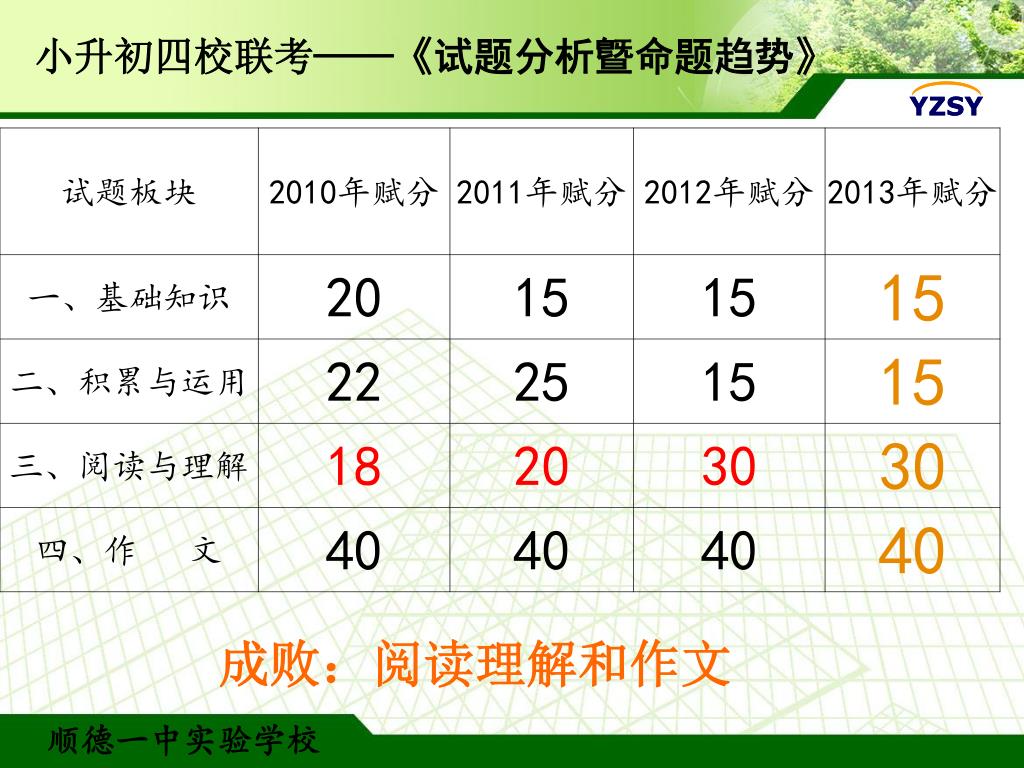 小升初四校联考——《试题分析暨命题趋势》

YZSY

| 试题板块 | 2010年赋分 | 2011年赋分 | 2012年赋分 | 2013年赋分 |
|---|---|---|---|---|
| 一、基础知识 | 20 | 15 | 15 | 15 |
| 二、积累与运用 | 22 | 25 | 15 | 15 |
| 三、阅读与理解 | 18 | 20 | 30 | 30 |
| 四、作　文 | 40 | 40 | 40 | 40 |

成败：阅读理解和作文

顺德一中实验学校